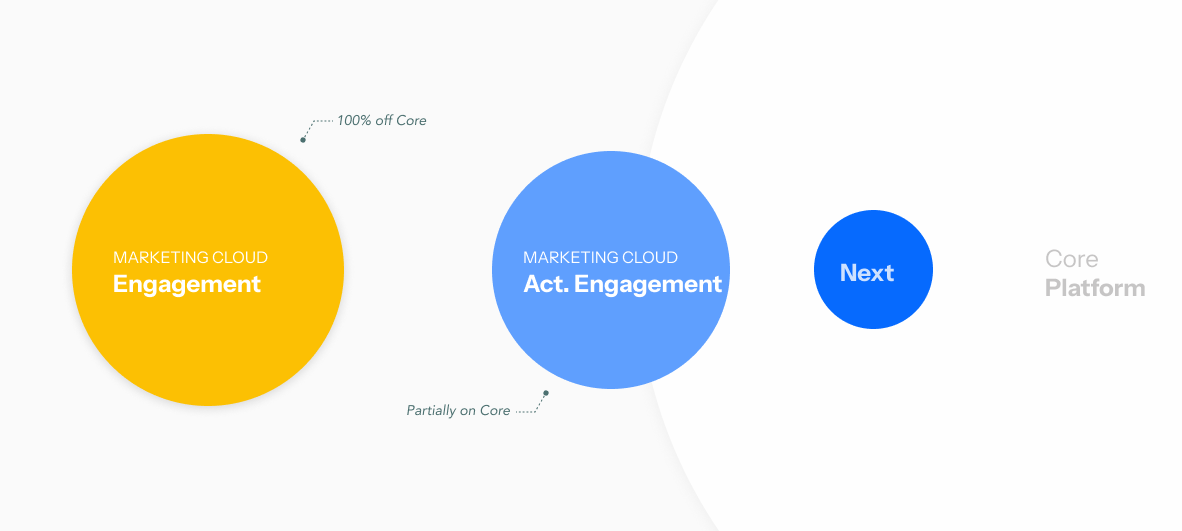 100% off Core

MARKETING CLOUD
Engagement

MARKETING CLOUD
Act. Engagement

Partially on Core

Next

Core
Platform